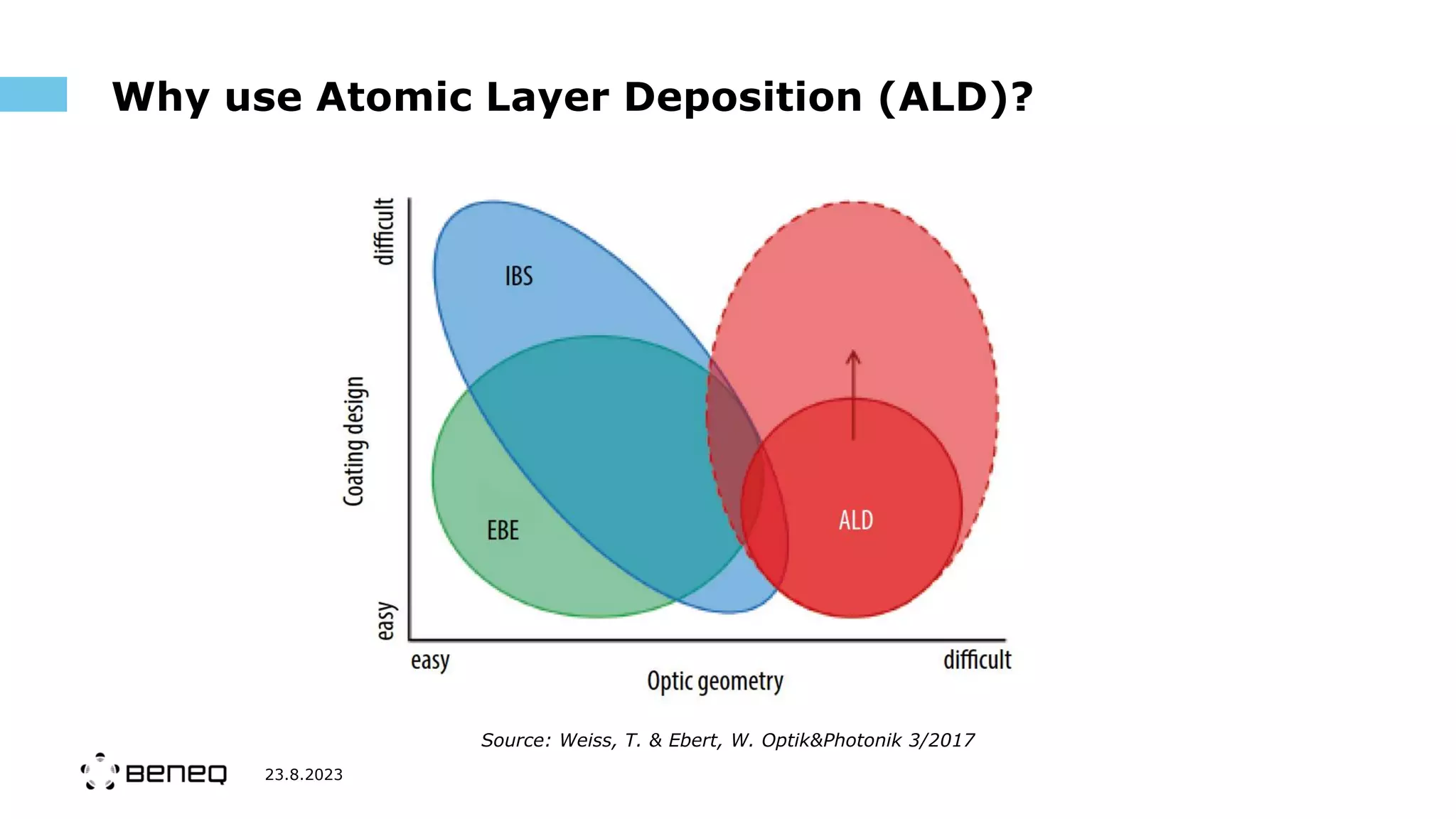 Why use Atomic Layer Deposition (ALD)?

difficult

Coating design

easy

IBS

EBE

ALD

easy

Optic geometry

difficult

Source: Weiss, T. & Ebert, W. Optik&Photonik 3/2017

BENEQ

23.8.2023